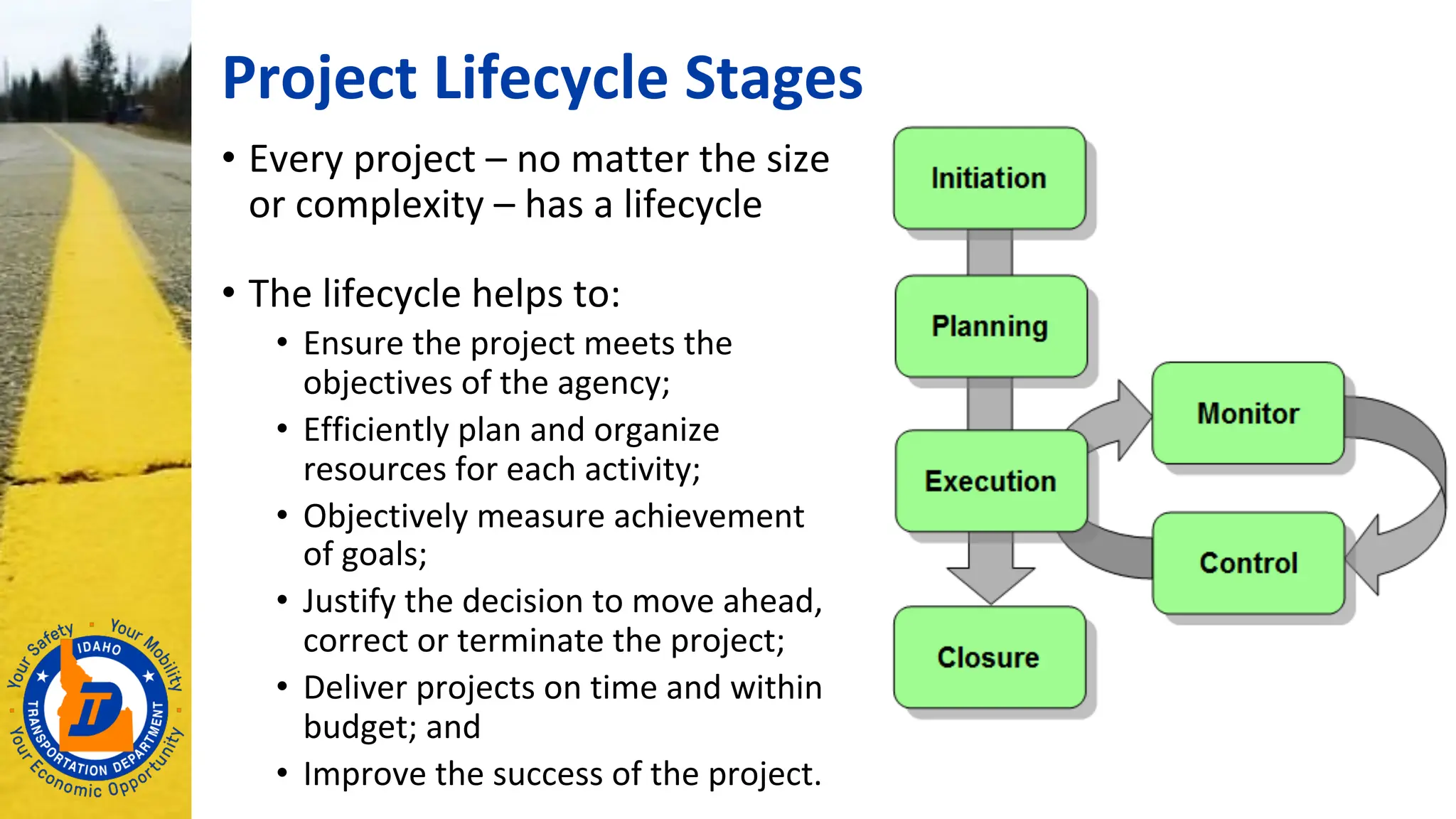 Project Lifecycle Stages

• Every project – no matter the size or complexity – has a lifecycle

• The lifecycle helps to:
  • Ensure the project meets the objectives of the agency;
  • Efficiently plan and organize resources for each activity;
  • Objectively measure achievement of goals;
  • Justify the decision to move ahead, correct or terminate the project;
  • Deliver projects on time and within budget; and
  • Improve the success of the project.

Initiation

Planning

Execution

Monitor

Control

Closure

Your Safety • Your Mobility • Your Economic Opportunity

IDAHO TRANSPORTATION DEPARTMENT

ITD